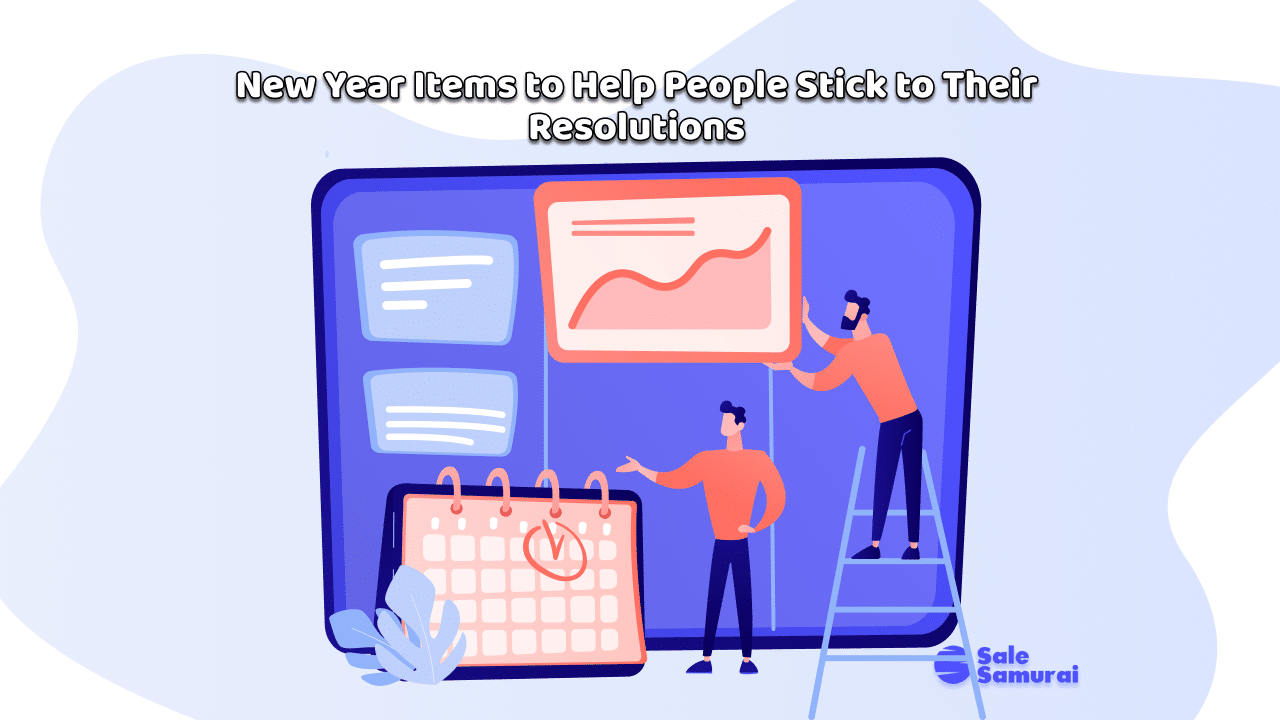 New Year Items to Help People Stick to Their Resolutions

Sale Samurai